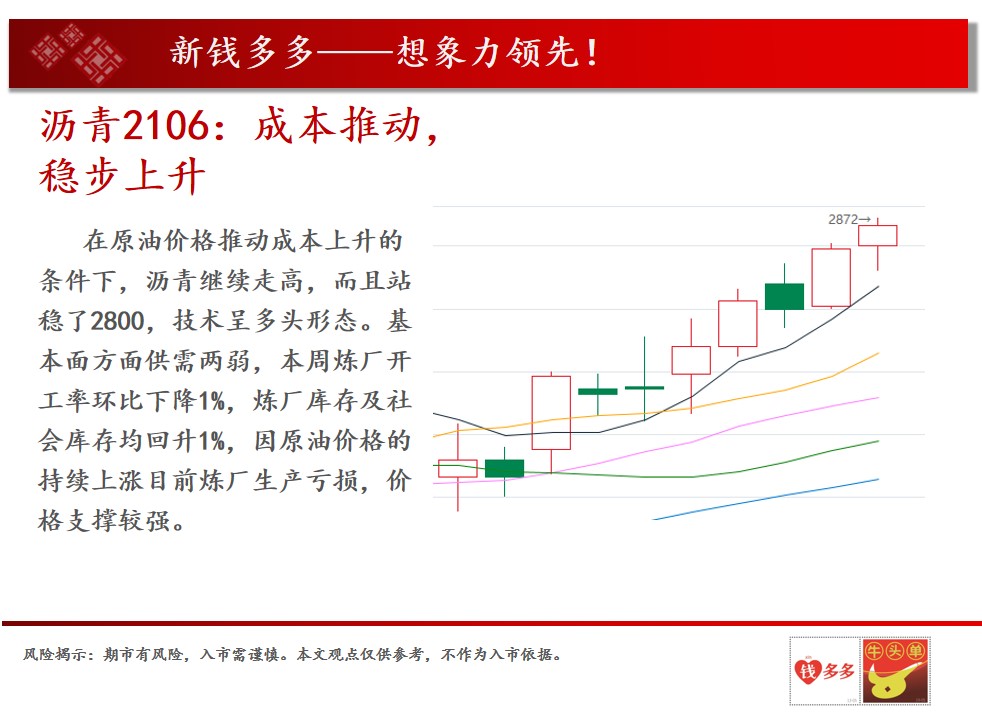 新钱多多——想象力领先!

沥青2106:成本推动,稳步上升

在原油价格推动成本上升的条件下,沥青继续走高,而且站稳了2800,技术呈多头形态。基本面方面供需两弱,本周炼厂开工率环比下降1%,炼厂库存及社会库存均回升1%,因原油价格的持续上涨目前炼厂生产亏损,价格支撑较强。

2872→

风险揭示:期市有风险,入市需谨慎。本文观点仅供参考,不作为入市依据。

钱多多

牛头单